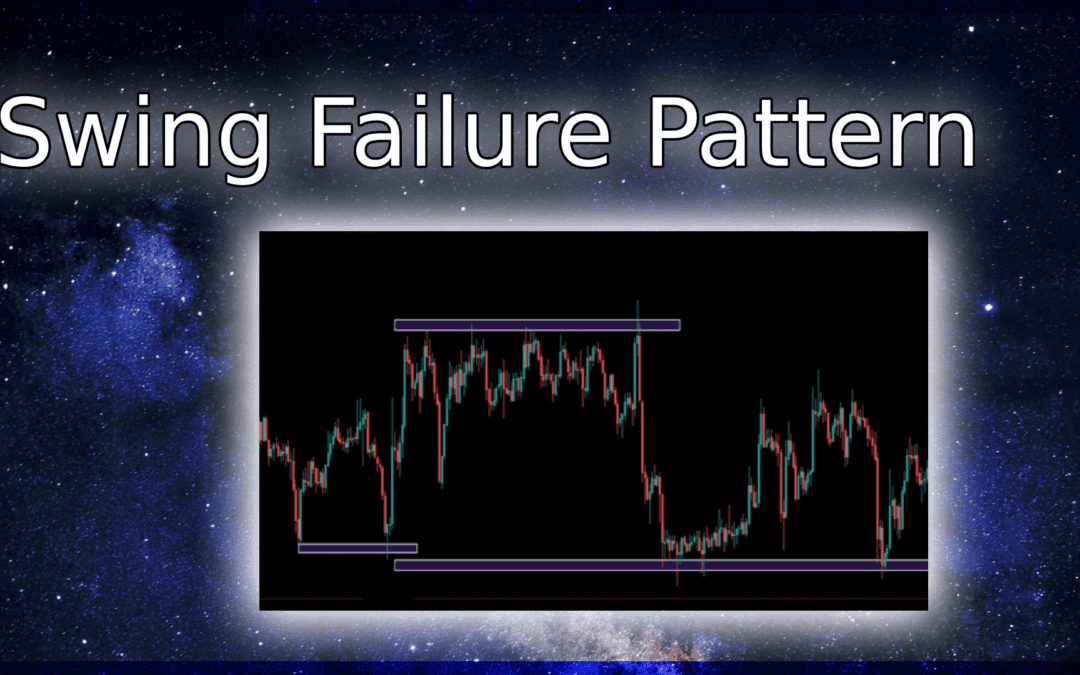 Swing Failure Pattern